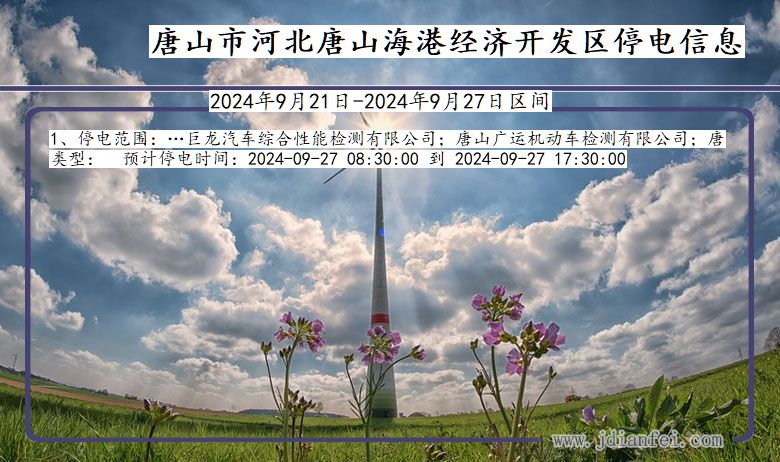 唐山市河北唐山海港经济开发区停电信息

2024年9月21日-2024年9月27日区间

1、停电范围：…巨龙汽车综合性能检测有限公司；唐山广运机动车检测有限公司；唐
类型：  预计停电时间：2024-09-27 08:30:00 到 2024-09-27 17:30:00

www.jdianfei.com